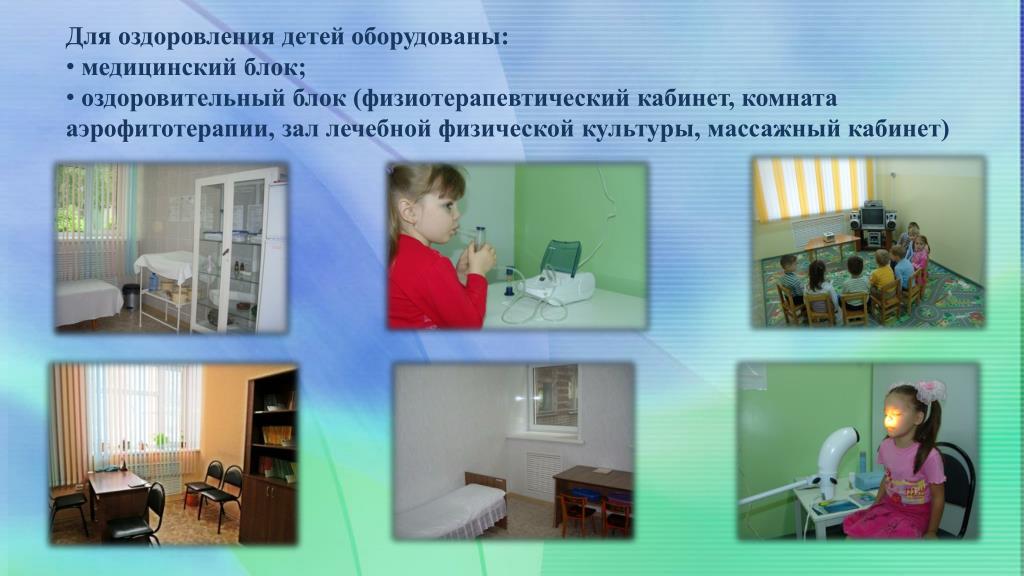 Для оздоровления детей оборудованы:
• медицинский блок;
• оздоровительный блок (физиотерапевтический кабинет, комната аэрофитотерапии, зал лечебной физической культуры, массажный кабинет)